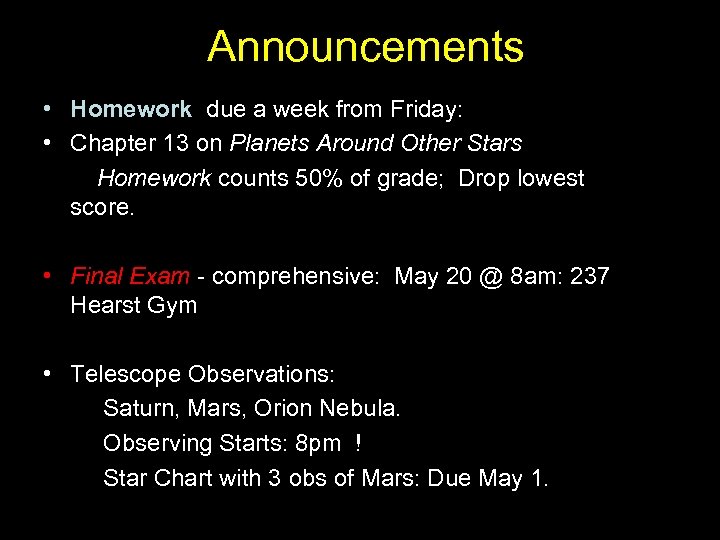 Announcements

• Homework due a week from Friday:
• Chapter 13 on Planets Around Other Stars
Homework counts 50% of grade; Drop lowest score.

• Final Exam - comprehensive: May 20 @ 8am: 237 Hearst Gym

• Telescope Observations:
Saturn, Mars, Orion Nebula.
Observing Starts: 8pm !
Star Chart with 3 obs of Mars: Due May 1.